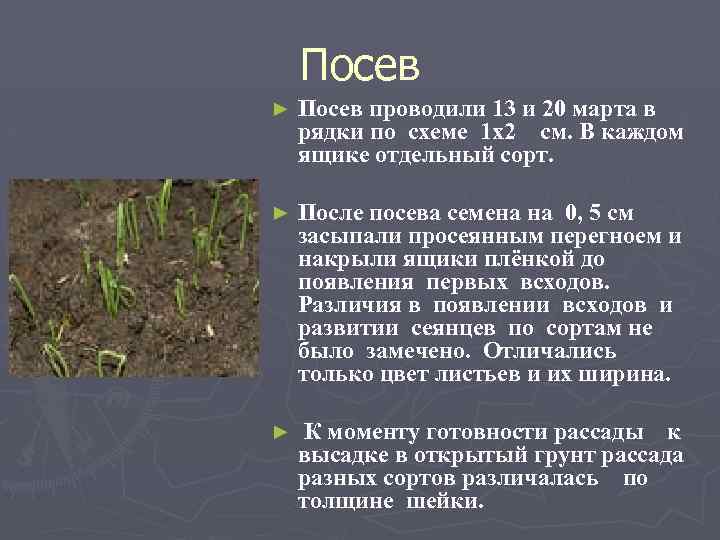 Посев

► Посев проводили 13 и 20 марта в рядки по схеме 1х2 см. В каждом ящике отдельный сорт.

► После посева семена на 0, 5 см засыпали просеянным перегноем и накрыли ящики плёнкой до появления первых всходов. Различия в появлении всходов и развитии сеянцев по сортам не было замечено. Отличались только цвет листьев и их ширина.

► К моменту готовности рассады к высадке в открытый грунт рассада разных сортов различалась по толщине шейки.